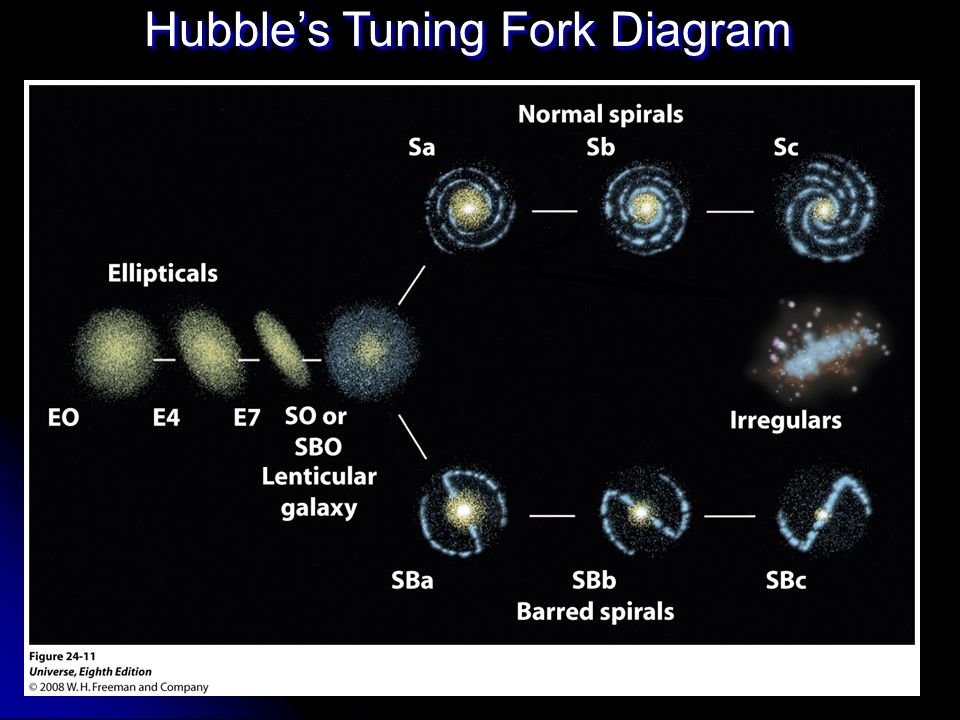 Hubble's Tuning Fork Diagram

Normal spirals

Sa

Sb

Sc

Ellipticals

EO

E4

E7

SO or SBO Lenticular galaxy

Irregulars

SBa

SBb

SBc

Barred spirals

Figure 24-11
Universe, Eighth Edition
© 2008 W. H. Freeman and Company